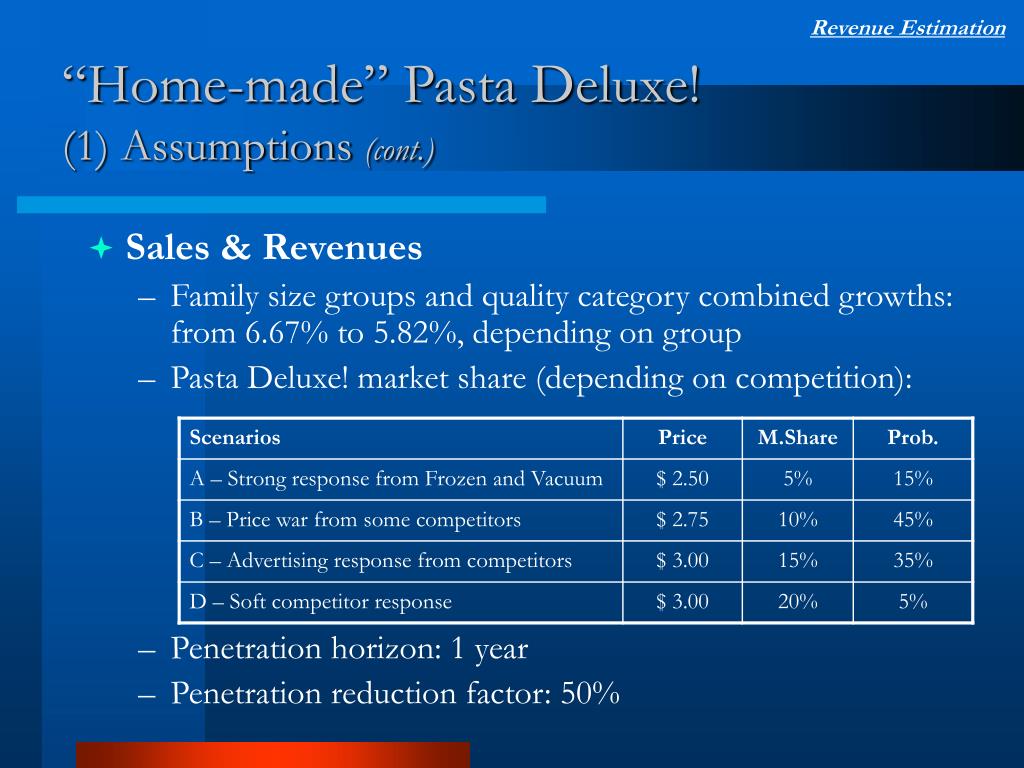 Revenue Estimation

“Home-made” Pasta Deluxe!
(1) Assumptions (cont.)

Sales & Revenues

– Family size groups and quality category combined growths: from 6.67% to 5.82%, depending on group

– Pasta Deluxe! market share (depending on competition):

| Scenarios | Price | M.Share | Prob. |
|---|---|---|---|
| A – Strong response from Frozen and Vacuum | \$ 2.50 | 5% | 15% |
| B – Price war from some competitors | \$ 2.75 | 10% | 45% |
| C – Advertising response from competitors | \$ 3.00 | 15% | 35% |
| D – Soft competitor response | \$ 3.00 | 20% | 5% |

– Penetration horizon: 1 year

– Penetration reduction factor: 50%